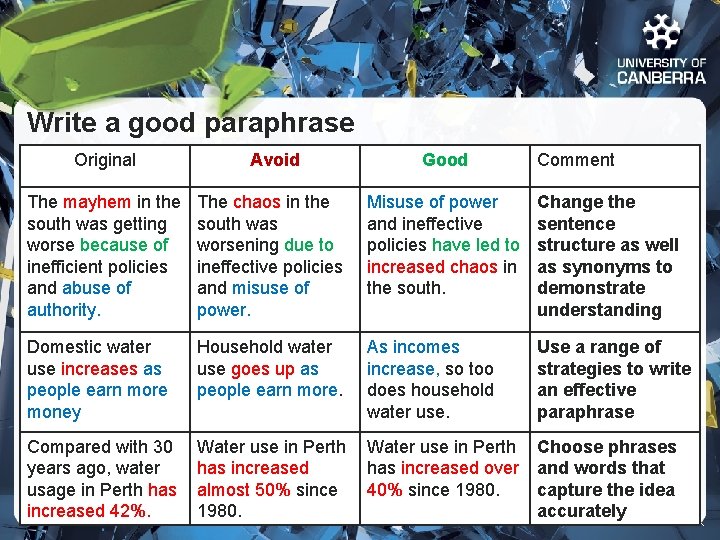 UNIVERSITY OF CANBERRA

Write a good paraphrase

| Original | Avoid | Good | Comment |
|---|---|---|---|
| The mayhem in the south was getting worse because of inefficient policies and abuse of authority. | The chaos in the south was worsening due to ineffective policies and misuse of power. | Misuse of power and ineffective policies have led to increased chaos in the south. | Change the sentence structure as well as synonyms to demonstrate understanding |
| Domestic water use increases as people earn more money | Household water use goes up as people earn more. | As incomes increase, so too does household water use. | Use a range of strategies to write an effective paraphrase |
| Compared with 30 years ago, water usage in Perth has increased 42%. | Water use in Perth has increased almost 50% since 1980. | Water use in Perth has increased over 40% since 1980. | Choose phrases and words that capture the idea accurately |